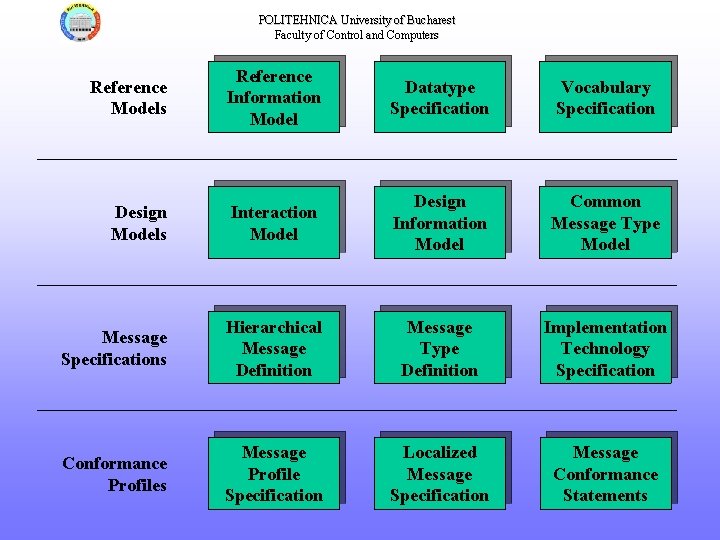 POLITEHNICA University of Bucharest
Faculty of Control and Computers

Reference
Models

Reference
Information
Model

Datatype
Specification

Vocabulary
Specification

Design
Models

Interaction
Model

Design
Information
Model

Common
Message Type
Model

Message
Specifications

Hierarchical
Message
Definition

Message
Type
Definition

Implementation
Technology
Specification

Conformance
Profiles

Message
Profile
Specification

Localized
Message
Specification

Message
Conformance
Statements